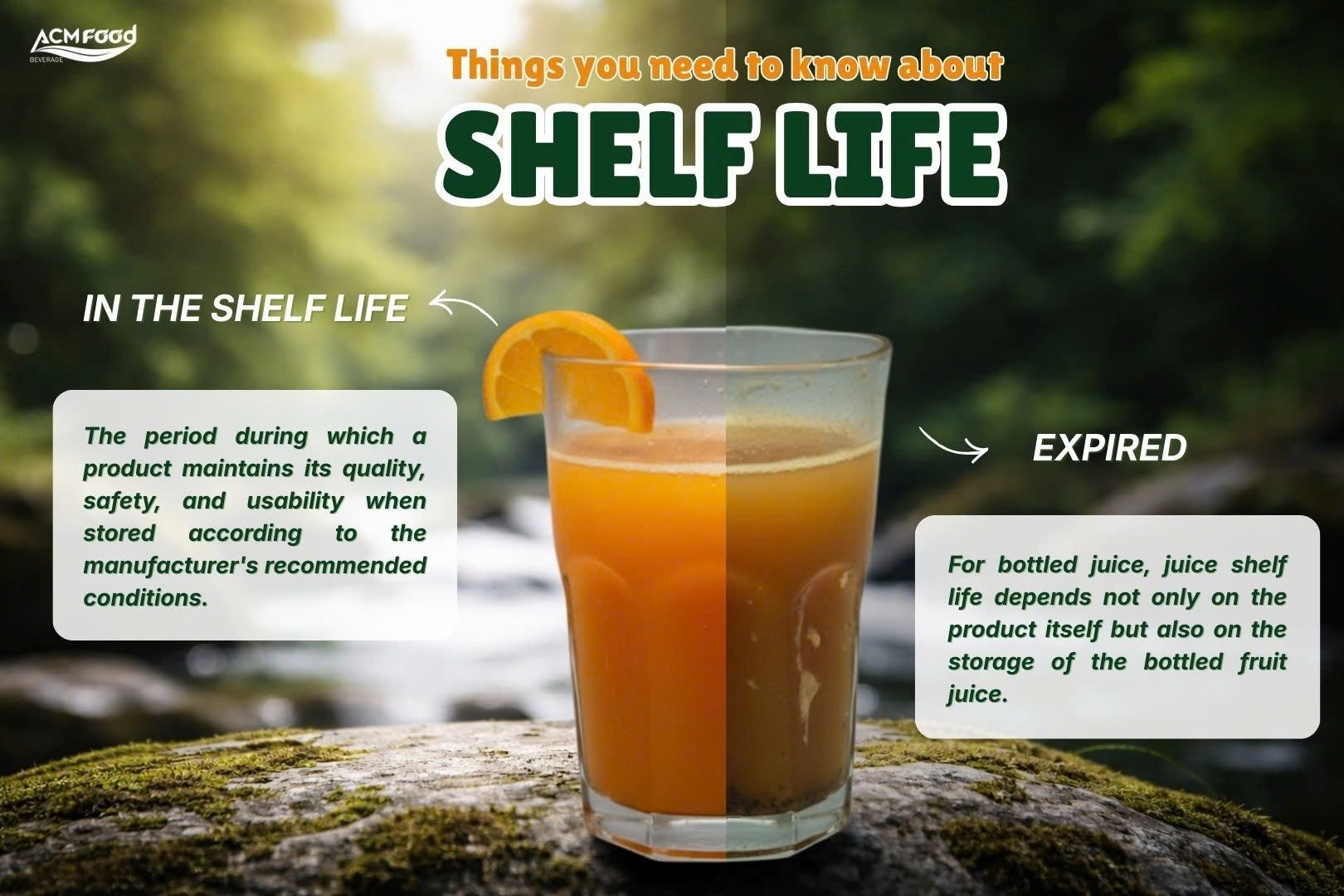 ACM Food
BEVERAGE

Things you need to know about

SHELF LIFE

IN THE SHELF LIFE

The period during which a product maintains its quality, safety, and usability when stored according to the manufacturer's recommended conditions.

EXPIRED

For bottled juice, juice shelf life depends not only on the product itself but also on the storage of the bottled fruit juice.